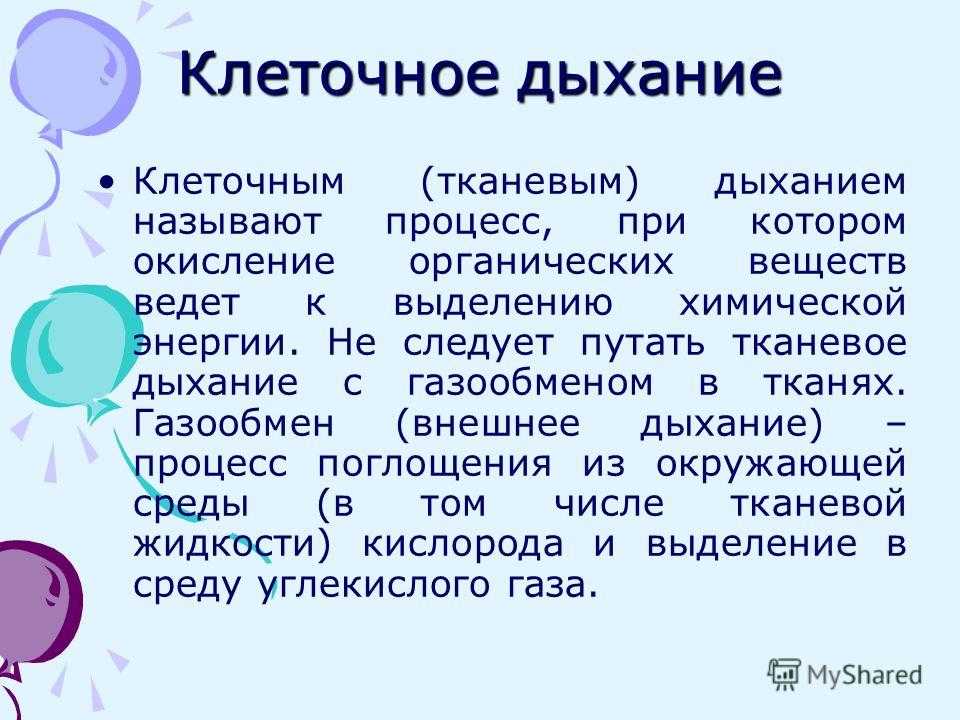 Клеточное дыхание

• Клеточным (тканевым) дыханием называют процесс, при котором окисление органических веществ ведет к выделению химической энергии. Не следует путать тканевое дыхание с газообменом в тканях. Газообмен (внешнее дыхание) – процесс поглощения из окружающей среды (в том числе тканевой жидкости) кислорода и выделение в среду углекислого газа.

MyShared